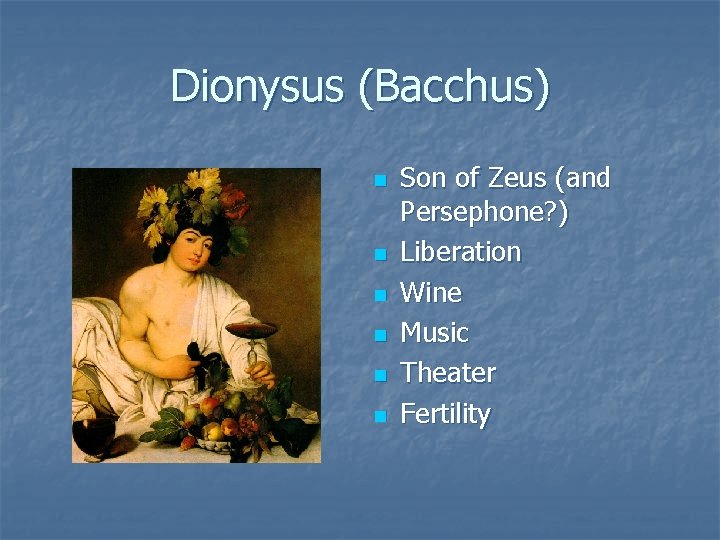 Dionysus (Bacchus)

- Son of Zeus (and Persephone?)
- Liberation
- Wine
- Music
- Theater
- Fertility